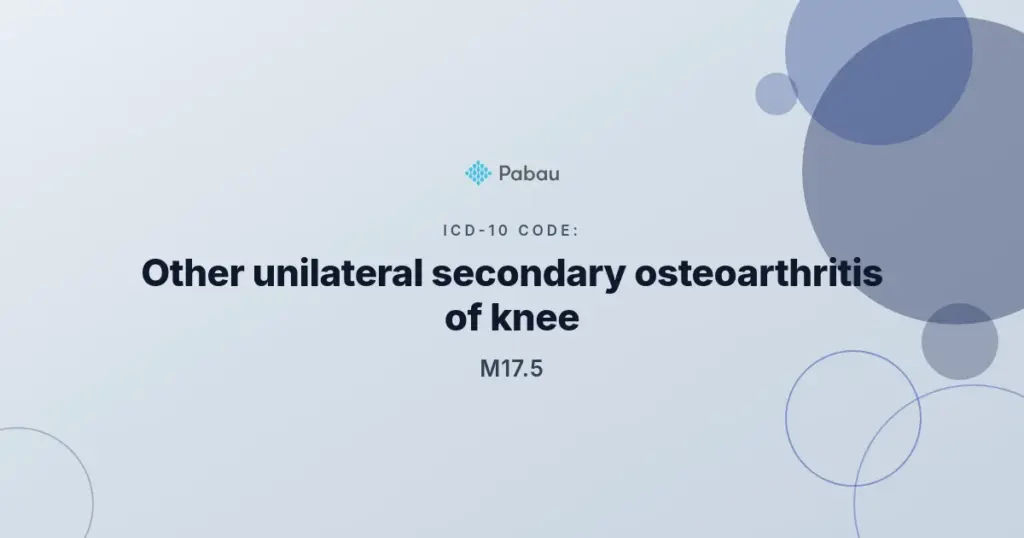 Pabau

ICD-10 CODE:

Other unilateral secondary osteoarthritis of knee

M17.5